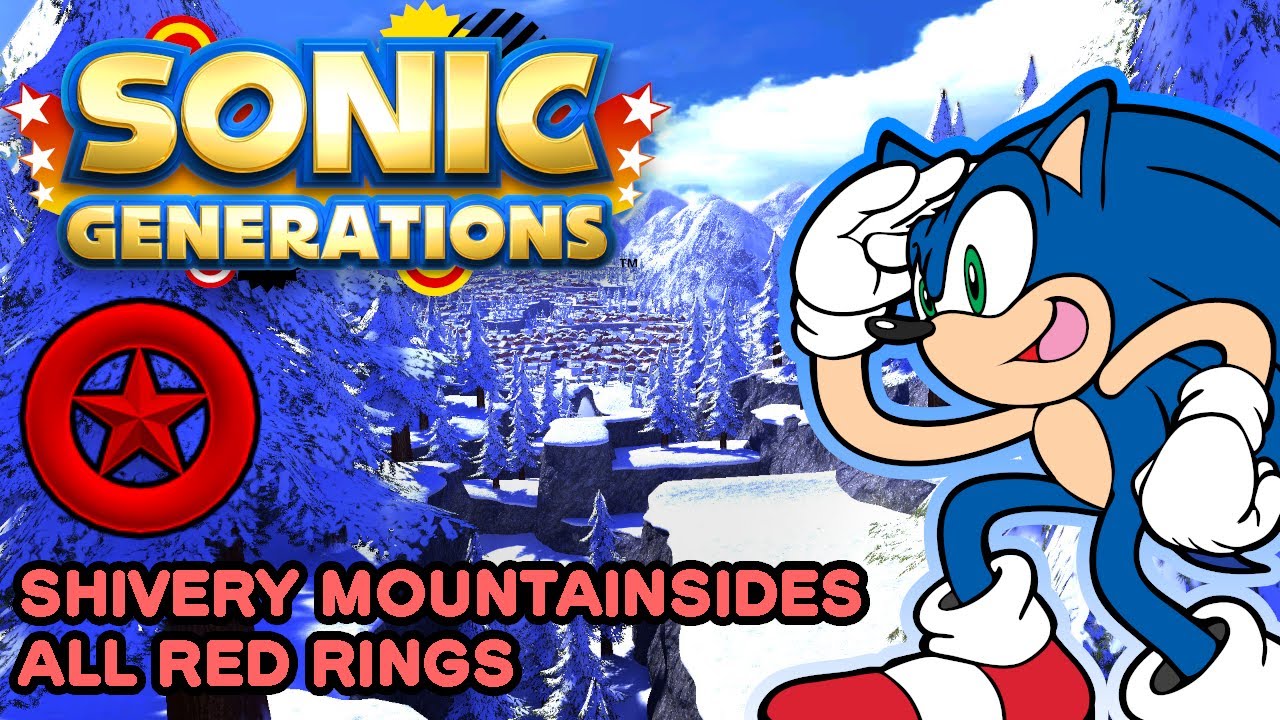 SONIC GENERATIONS™

SHIVERY MOUNTAINSIDES
ALL RED RINGS